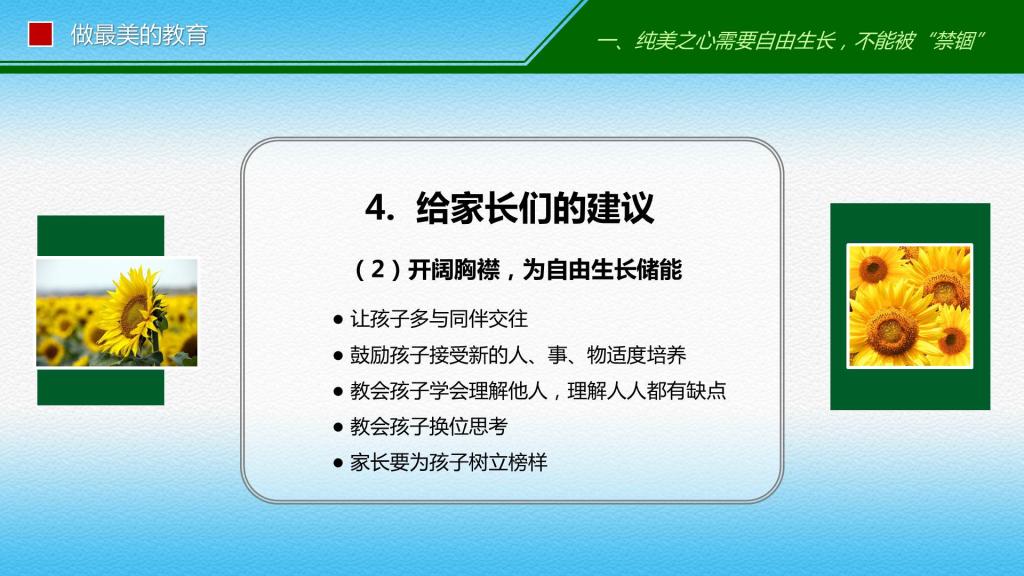 做最美的教育

一、纯美之心需要自由生长，不能被“禁锢”

4. 给家长们的建议

（2）开阔胸襟，为自由生长储能

● 让孩子多与同伴交往
● 鼓励孩子接受新的人、事、物适度培养
● 教会孩子学会理解他人，理解人人都有缺点
● 教会孩子换位思考
● 家长要为孩子树立榜样